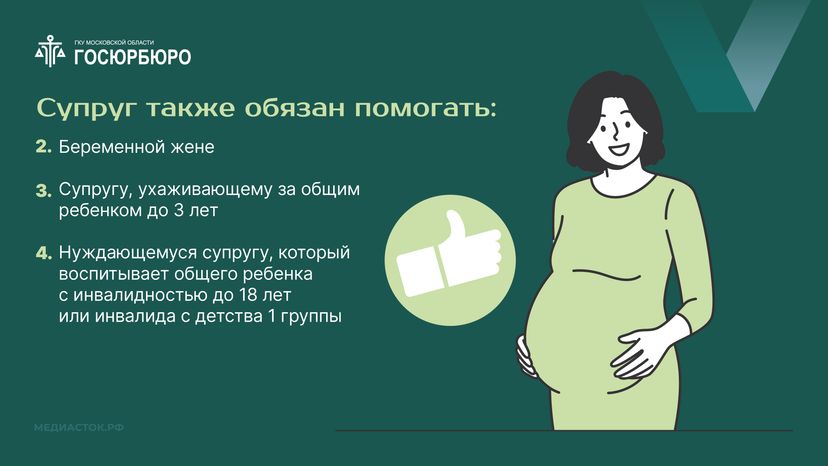 ГКУ МОСКОВСКОЙ ОБЛАСТИ
ГОСЮРБЮРО

Супруг также обязан помогать:

2. Беременной жене

3. Супругу, ухаживающему за общим ребенком до 3 лет

4. Нуждающемуся супругу, который воспитывает общего ребенка с инвалидностью до 18 лет или инвалида с детства 1 группы

МЕДИАСТОК.РФ